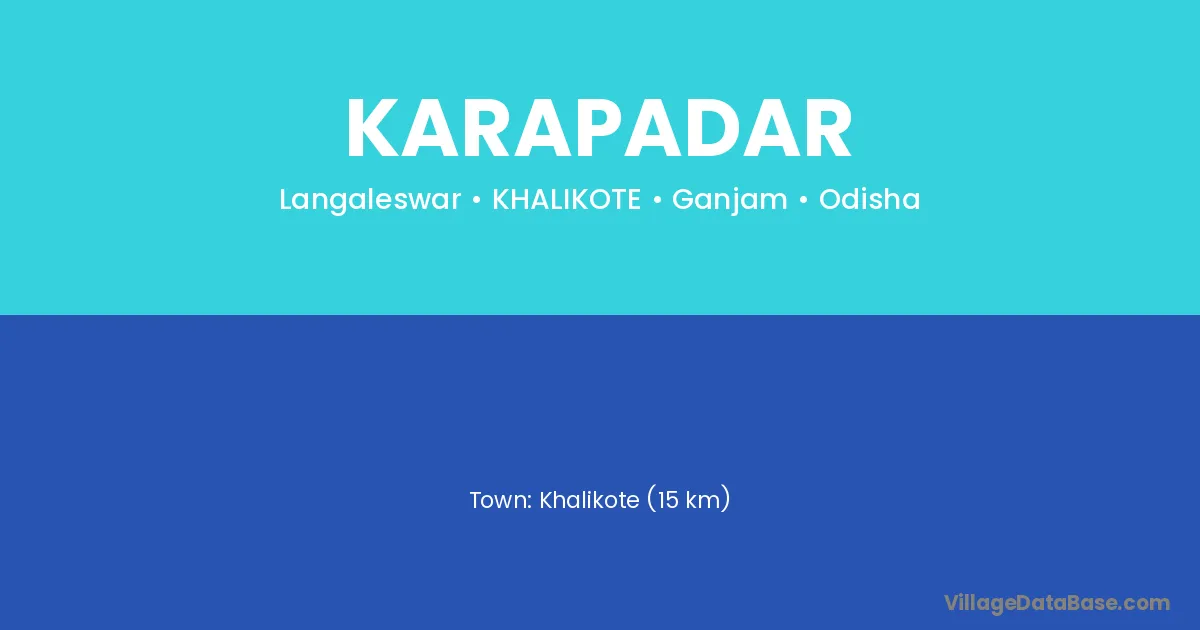 KARAPADAR

Langaleswar • KHALIKOTE • Ganjam • Odisha

Town: Khalikote (15 km)

VillageDataBase.com